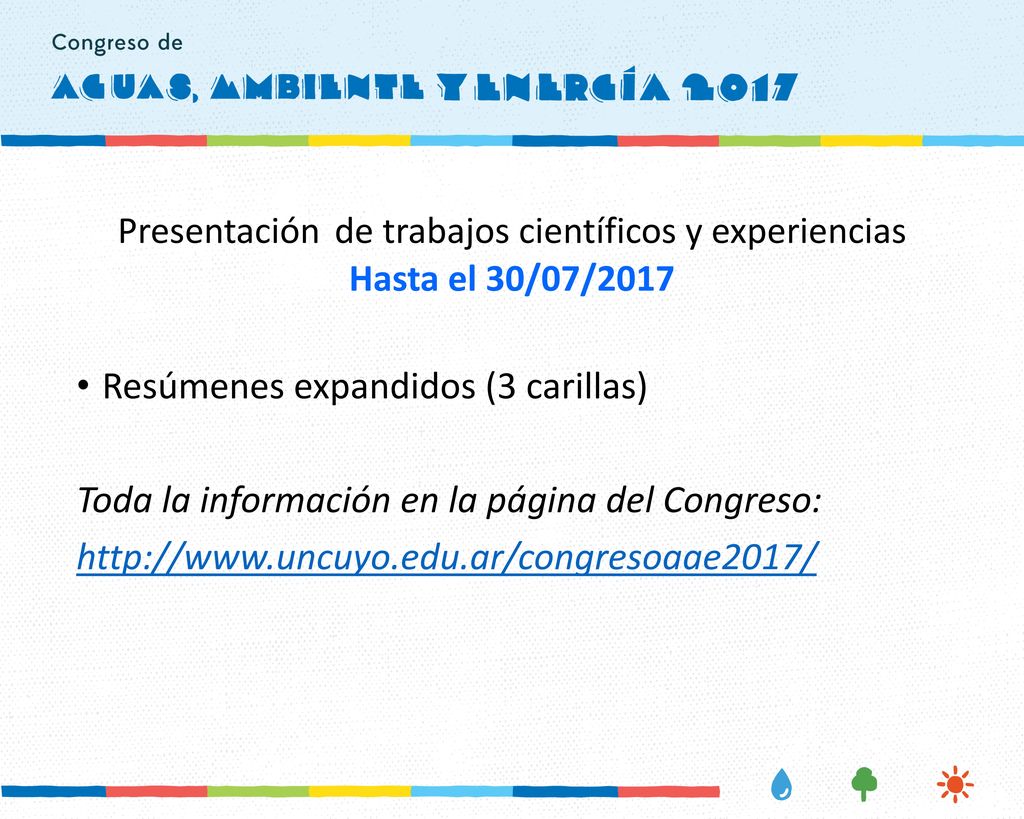 Congreso de
AGUAS, AMBIENTE Y ENERGÍA 2017

Presentación de trabajos científicos y experiencias
Hasta el 30/07/2017

• Resúmenes expandidos (3 carillas)

Toda la información en la página del Congreso:
http://www.uncuyo.edu.ar/congresoaae2017/